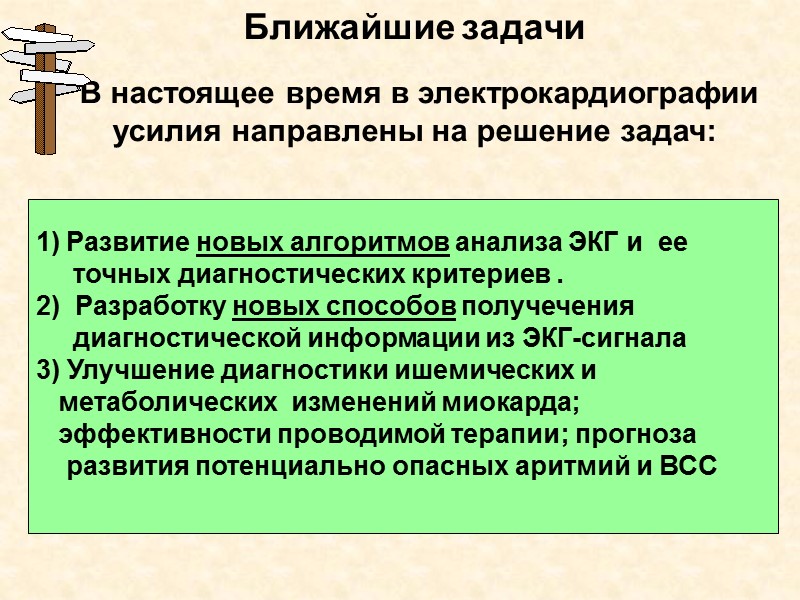 Ближайшие задачи

В настоящее время в электрокардиографии усилия направлены на решение задач:

1) Развитие новых алгоритмов анализа ЭКГ и ее точных диагностических критериев .
2) Разработку новых способов получечения диагностической информации из ЭКГ-сигнала
3) Улучшение диагностики ишемических и метаболических изменений миокарда; эффективности проводимой терапии; прогноза развития потенциально опасных аритмий и ВСС